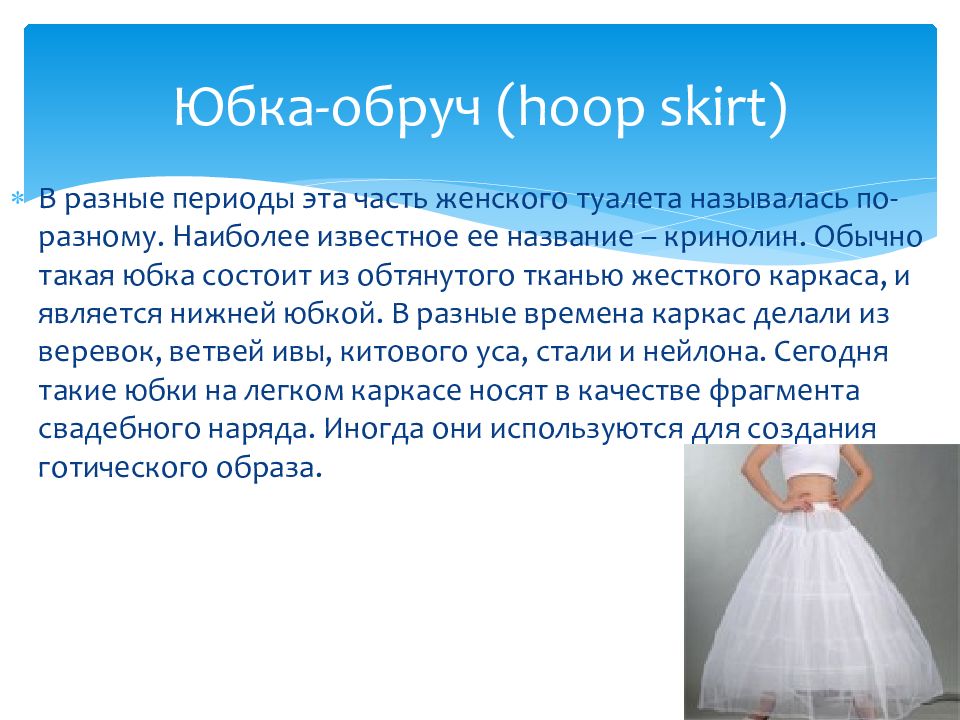 Юбка-обруч (hoop skirt)

В разные периоды эта часть женского туалета называлась по-разному. Наиболее известное ее название – кринолин. Обычно такая юбка состоит из обтянутого тканью жесткого каркаса, и является нижней юбкой. В разные времена каркас делали из веревок, ветвей ивы, китового уса, стали и нейлона. Сегодня такие юбки на легком каркасе носят в качестве фрагмента свадебного наряда. Иногда они используются для создания готического образа.